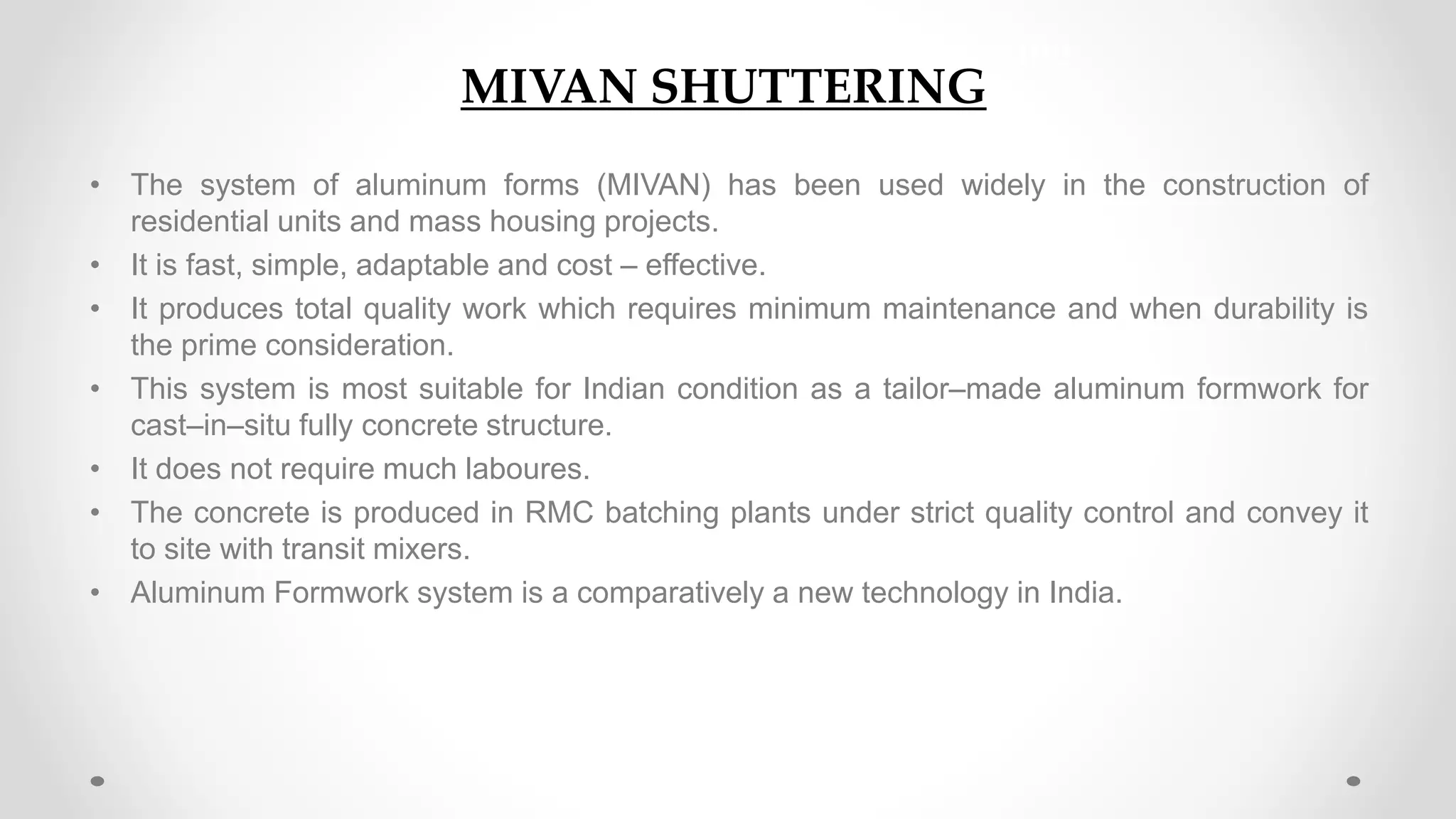 MIVAN SHUTTERING

• The system of aluminum forms (MIVAN) has been used widely in the construction of residential units and mass housing projects.
• It is fast, simple, adaptable and cost – effective.
• It produces total quality work which requires minimum maintenance and when durability is the prime consideration.
• This system is most suitable for Indian condition as a tailor–made aluminum formwork for cast–in–situ fully concrete structure.
• It does not require much laboures.
• The concrete is produced in RMC batching plants under strict quality control and convey it to site with transit mixers.
• Aluminum Formwork system is a comparatively a new technology in India.